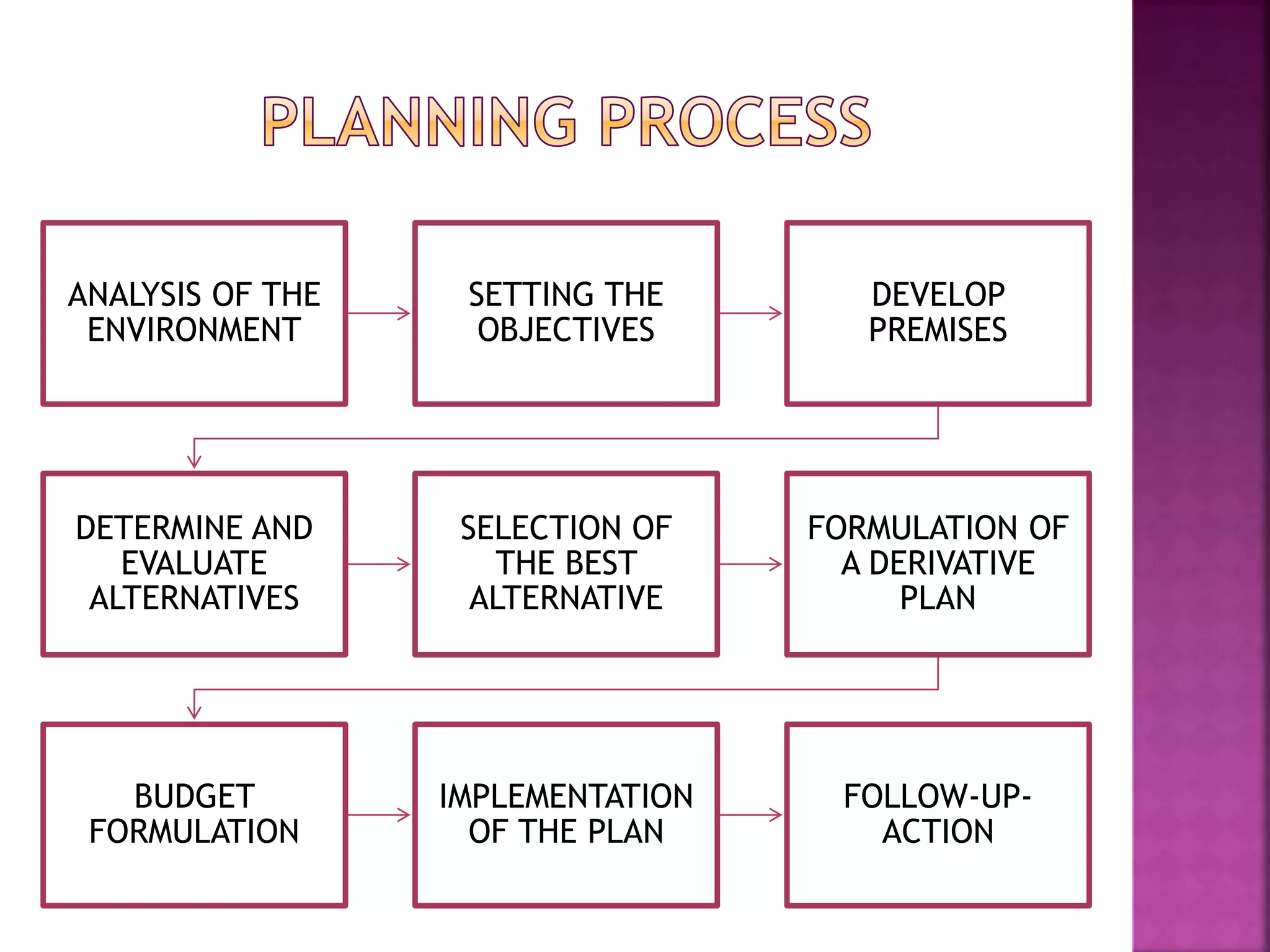 PLANNING PROCESS

ANALYSIS OF THE ENVIRONMENT

SETTING THE OBJECTIVES

DEVELOP PREMISES

DETERMINE AND EVALUATE ALTERNATIVES

SELECTION OF THE BEST ALTERNATIVE

FORMULATION OF A DERIVATIVE PLAN

BUDGET FORMULATION

IMPLEMENTATION OF THE PLAN

FOLLOW-UP-ACTION